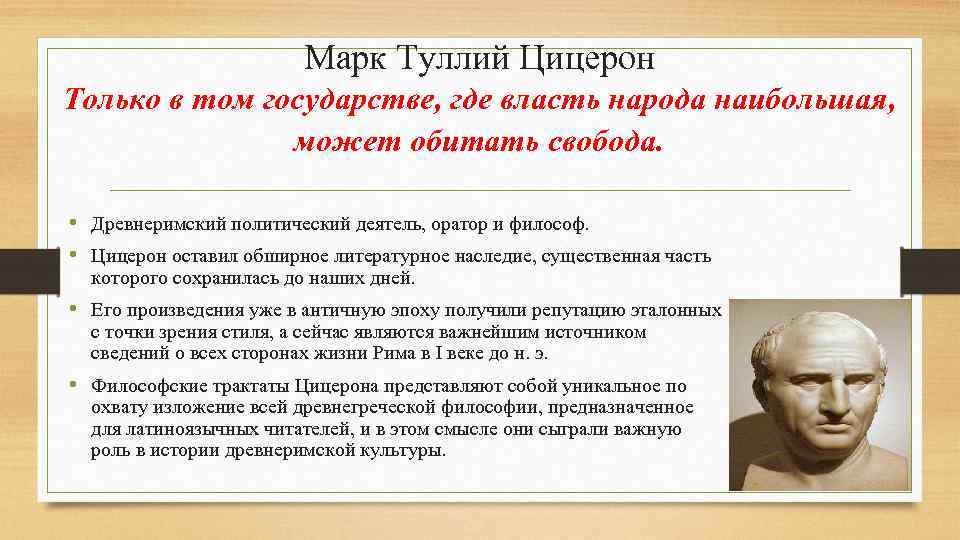 Марк Туллий Цицерон

Только в том государстве, где власть народа наибольшая, может обитать свобода.

• Древнеримский политический деятель, оратор и философ.

• Цицерон оставил обширное литературное наследие, существенная часть которого сохранилась до наших дней.

• Его произведения уже в античную эпоху получили репутацию эталонных с точки зрения стиля, а сейчас являются важнейшим источником сведений о всех сторонах жизни Рима в I веке до н. э.

• Философские трактаты Цицерона представляют собой уникальное по охвату изложение всей древнегреческой философии, предназначенное для латиноязычных читателей, и в этом смысле они сыграли важную роль в истории древнеримской культуры.